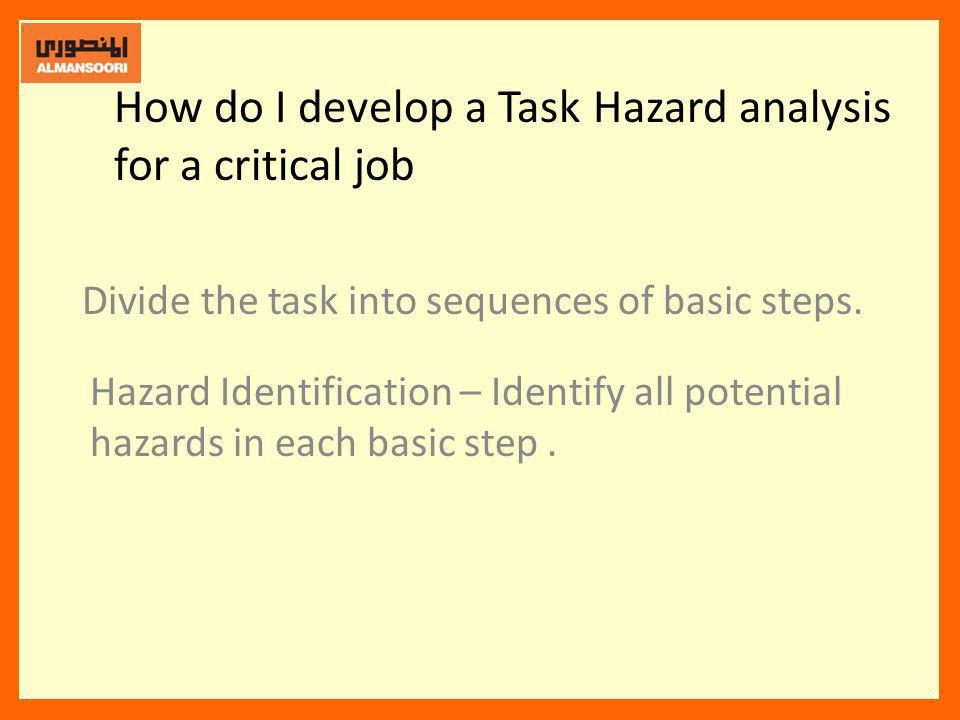 المنصوري
ALMANSOORI

How do I develop a Task Hazard analysis for a critical job

Divide the task into sequences of basic steps.

Hazard Identification – Identify all potential hazards in each basic step .